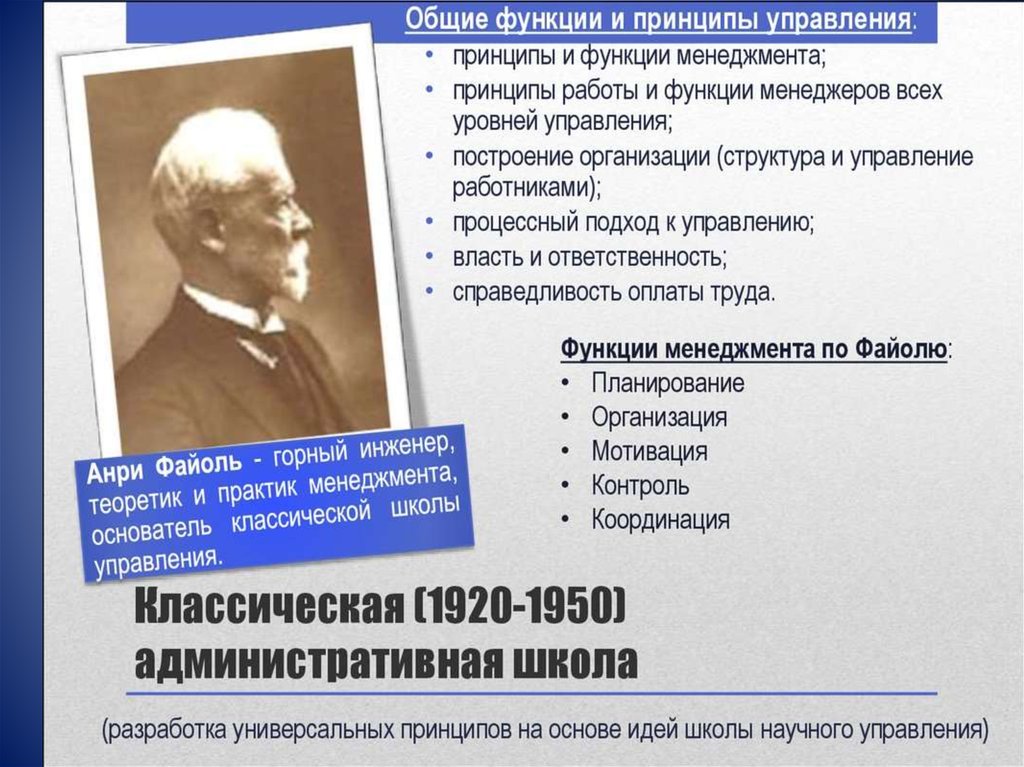 Общие функции и принципы управления:
• принципы и функции менеджмента;
• принципы работы и функции менеджеров всех уровней управления;
• построение организации (структура и управление работниками);
• процессный подход к управлению;
• власть и ответственность;
• справедливость оплаты труда.

Функции менеджмента по Файолю:
• Планирование
• Организация
• Мотивация
• Контроль
• Координация

Анри Файоль - горный инженер, теоретик и практик менеджмента, основатель классической школы управления.

Классическая (1920-1950) административная школа

(разработка универсальных принципов на основе идей школы научного управления)